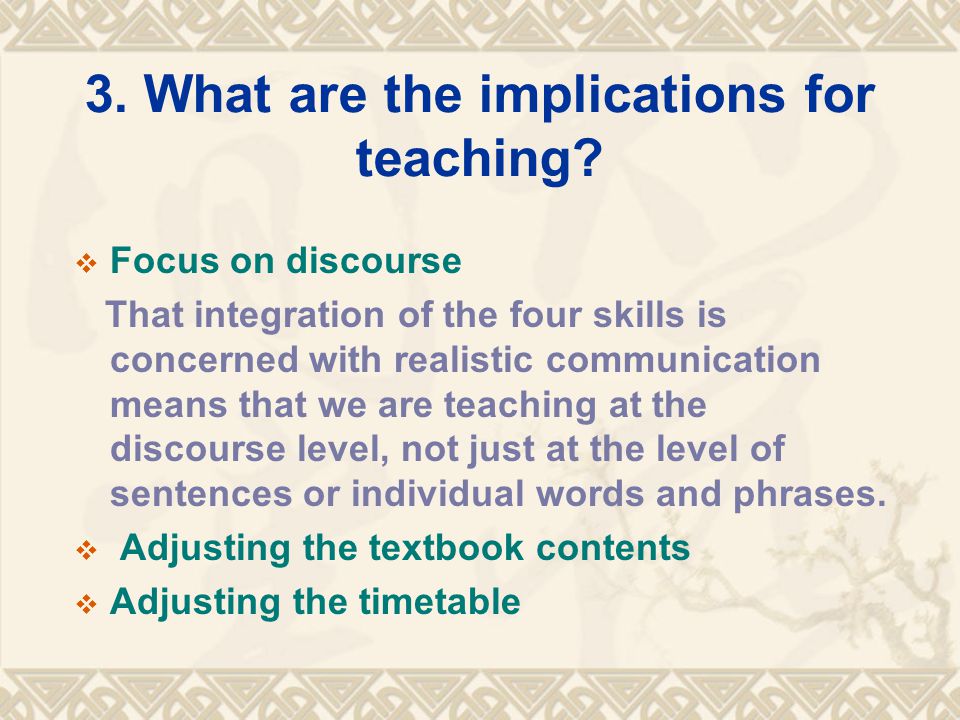 3. What are the implications for teaching?

❖ Focus on discourse

That integration of the four skills is concerned with realistic communication means that we are teaching at the discourse level, not just at the level of sentences or individual words and phrases.

❖ Adjusting the textbook contents

❖ Adjusting the timetable